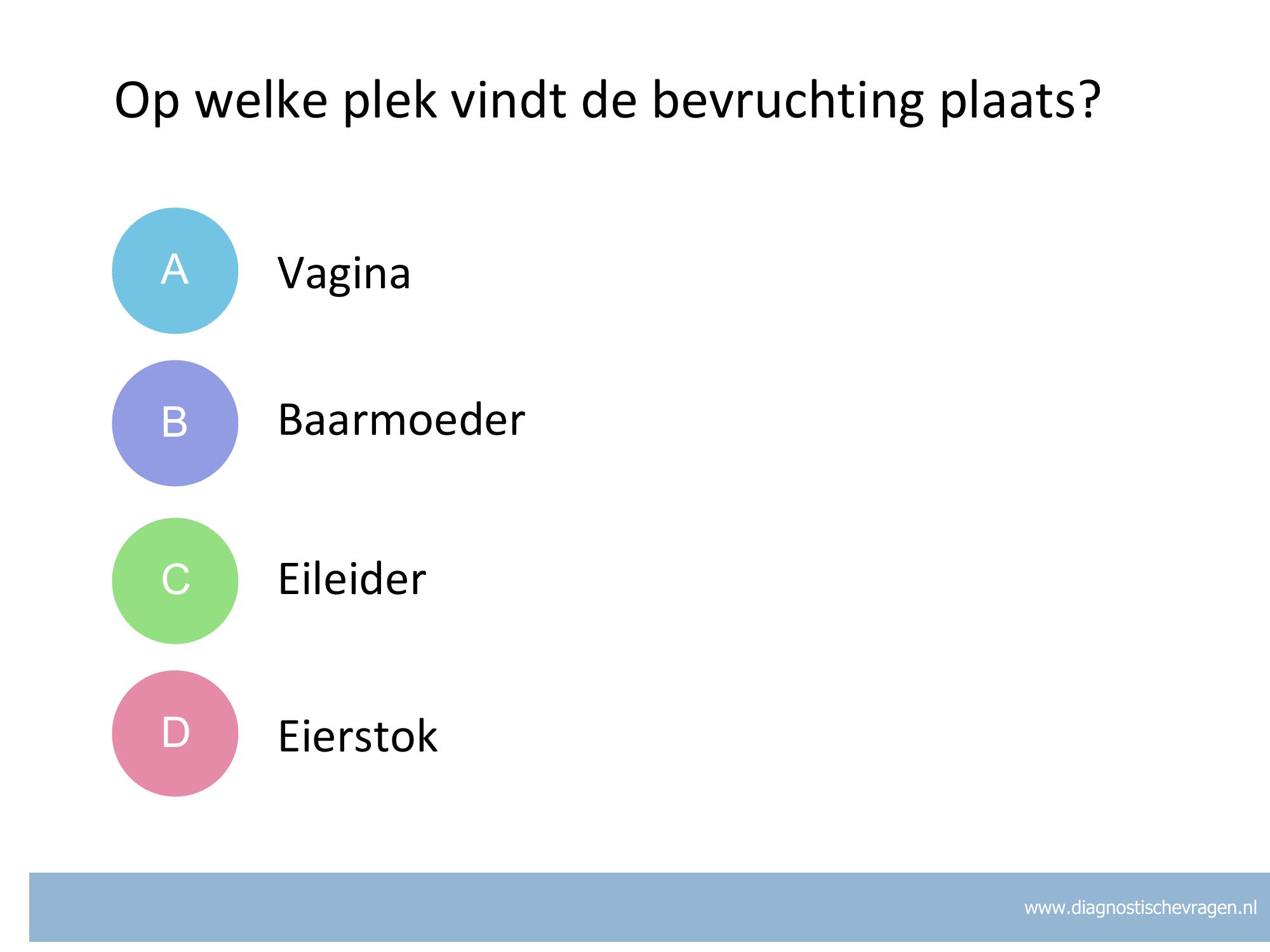 Op welke plek vindt de bevruchting plaats?

A Vagina

B Baarmoeder

C Eileider

D Eierstok

www.diagnostischevragen.nl